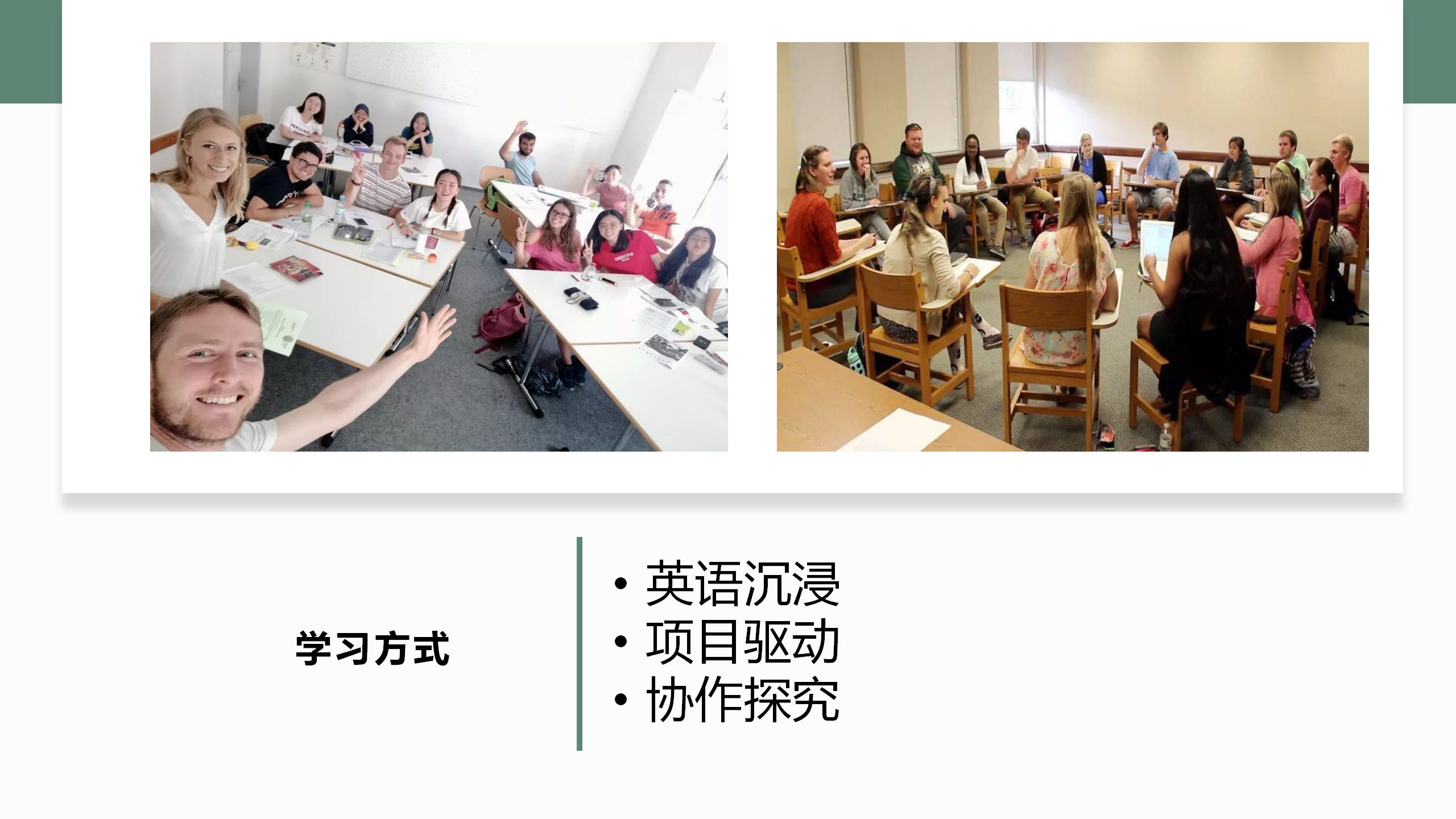 学习方式

• 英语沉浸
• 项目驱动
• 协作探究